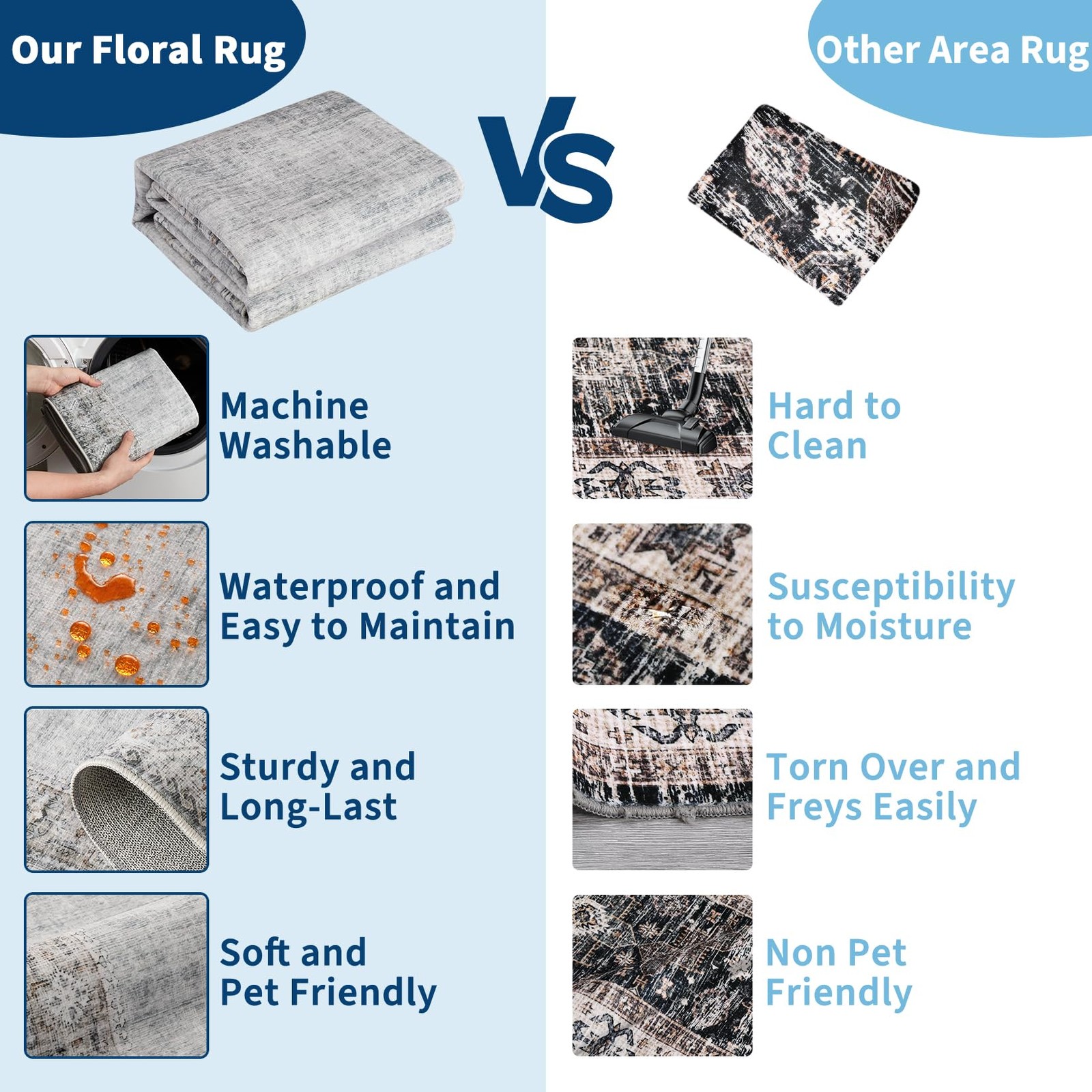 Our Floral Rug

VS

Other Area Rug

Machine Washable

Waterproof and Easy to Maintain

Sturdy and Long-Last

Soft and Pet Friendly

Hard to Clean

Susceptibility to Moisture

Torn Over and Freys Easily

Non Pet Friendly